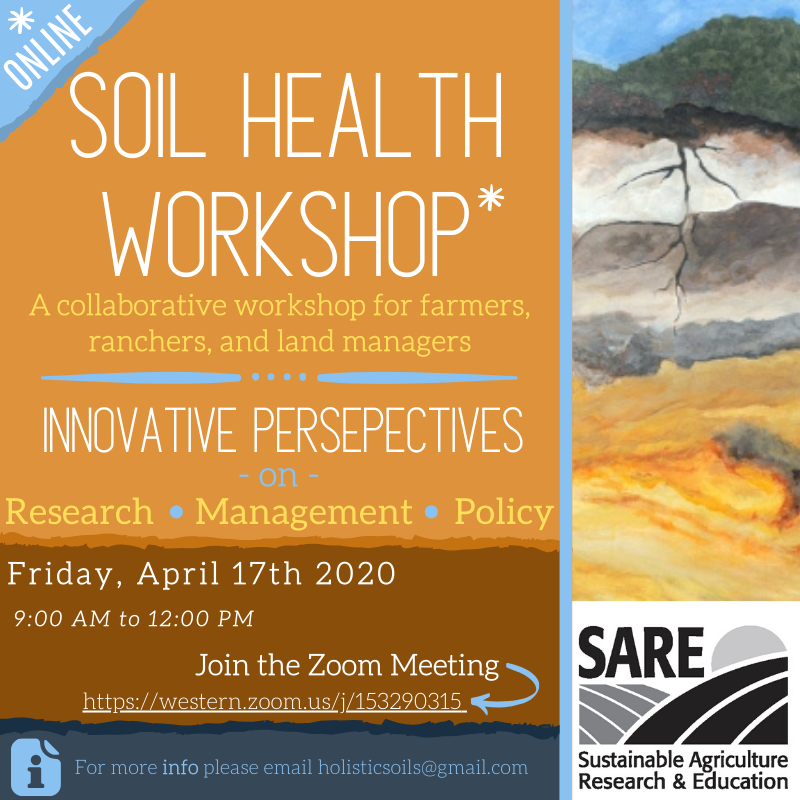 * ONLINE

SOIL HEALTH WORKSHOP*

A collaborative workshop for farmers, ranchers, and land managers

INNOVATIVE PERSEPECTIVES

- on -

Research • Management • Policy

Friday, April 17th 2020

9:00 AM to 12:00 PM

Join the Zoom Meeting

https://western.zoom.us/j/153290315

For more info please email holisticsoils@gmail.com

SARE

Sustainable Agriculture Research & Education